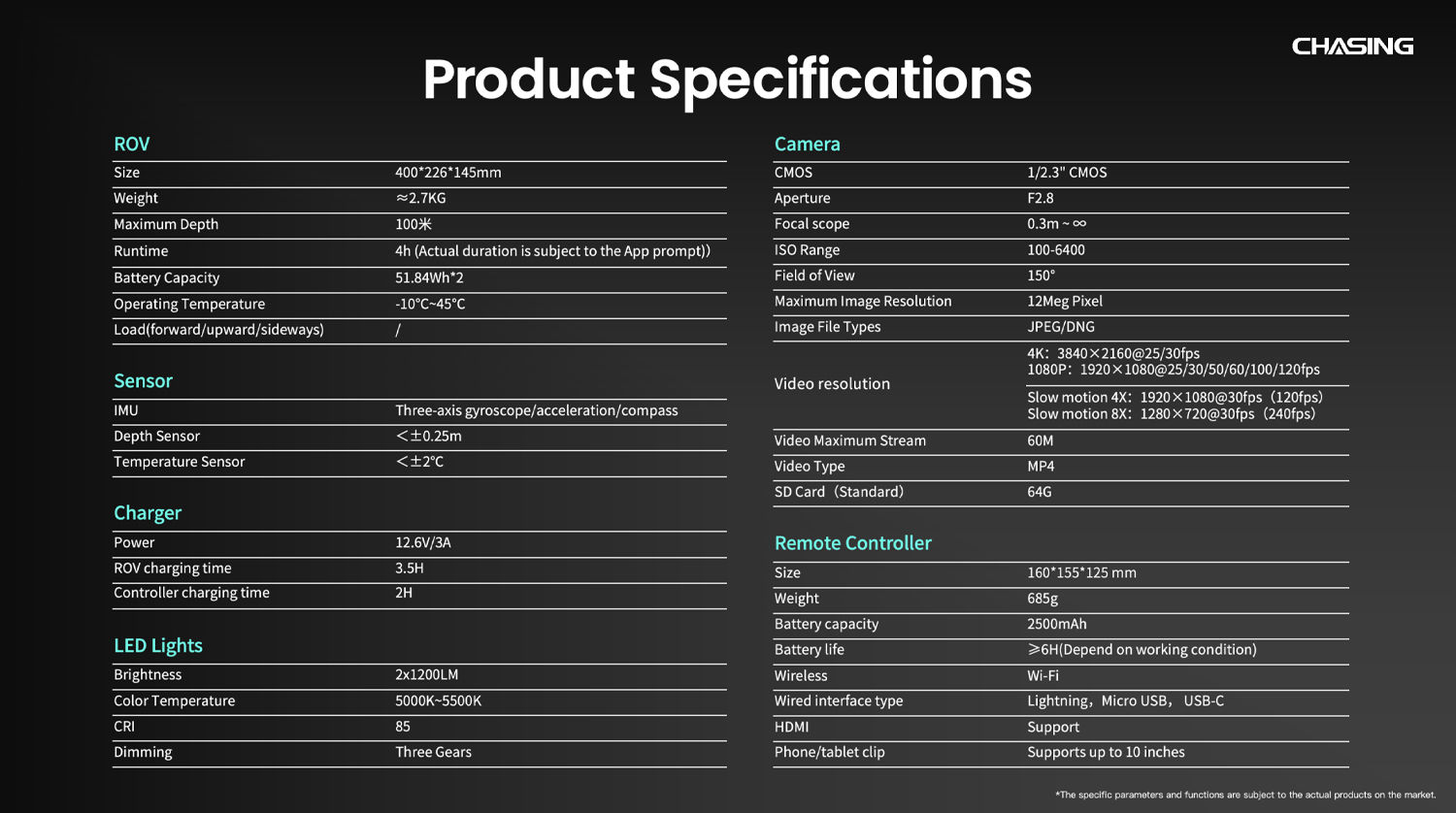 CHASING

Product Specifications

ROV

| Size | 400*226*145mm |
|---|---|
| Weight | ≈2.7KG |
| Maximum Depth | 100米 |
| Runtime | 4h (Actual duration is subject to the App prompt)) |
| Battery Capacity | 51.84Wh*2 |
| Operating Temperature | -10°C~45°C |
| Load(forward/upward/sideways) | / |

Sensor

| IMU | Three-axis gyroscope/acceleration/compass |
|---|---|
| Depth Sensor | <±0.25m |
| Temperature Sensor | <±2°C |

Charger

| Power | 12.6V/3A |
|---|---|
| ROV charging time | 3.5H |
| Controller charging time | 2H |

LED Lights

| Brightness | 2x1200LM |
|---|---|
| Color Temperature | 5000K~5500K |
| CRI | 85 |
| Dimming | Three Gears |

Camera

| CMOS | 1/2.3" CMOS |
|---|---|
| Aperture | F2.8 |
| Focal scope | 0.3m ~ ∞ |
| ISO Range | 100-6400 |
| Field of View | 150° |
| Maximum Image Resolution | 12Meg Pixel |
| Image File Types | JPEG/DNG |
| Video resolution | 4K: 3840×2160@25/30fps 1080P: 1920×1080@25/30/50/60/100/120fps |
| | Slow motion 4X: 1920×1080@30fps (120fps) Slow motion 8X: 1280×720@30fps (240fps) |
| Video Maximum Stream | 60M |
| Video Type | MP4 |
| SD Card (Standard) | 64G |

Remote Controller

| Size | 160*155*125 mm |
|---|---|
| Weight | 685g |
| Battery capacity | 2500mAh |
| Battery life | ≥6H(Depend on working condition) |
| Wireless | Wi-Fi |
| Wired interface type | Lightning, Micro USB, USB-C |
| HDMI | Support |
| Phone/tablet clip | Supports up to 10 inches |

*The specific parameters and functions are subject to the actual products on the market.